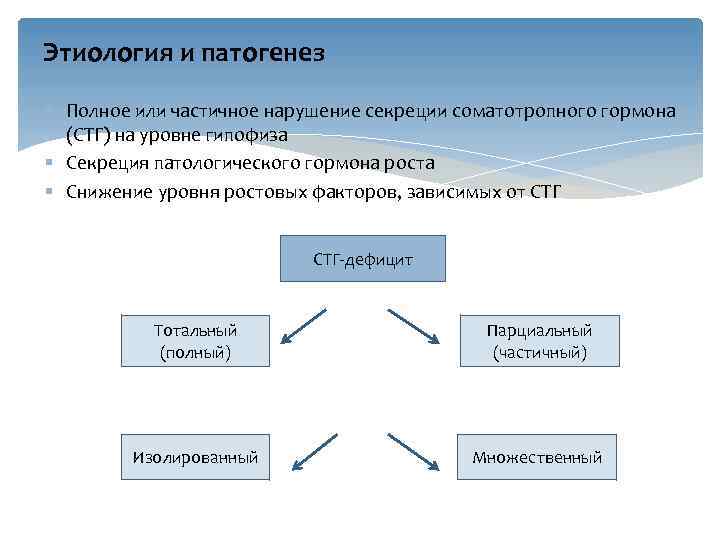 Этиология и патогенез

Полное или частичное нарушение секреции соматотропного гормона (СТГ) на уровне гипофиза
Секреция патологического гормона роста
Снижение уровня ростовых факторов, зависимых от СТГ

СТГ-дефицит

Тотальный (полный)

Парциальный (частичный)

Изолированный

Множественный